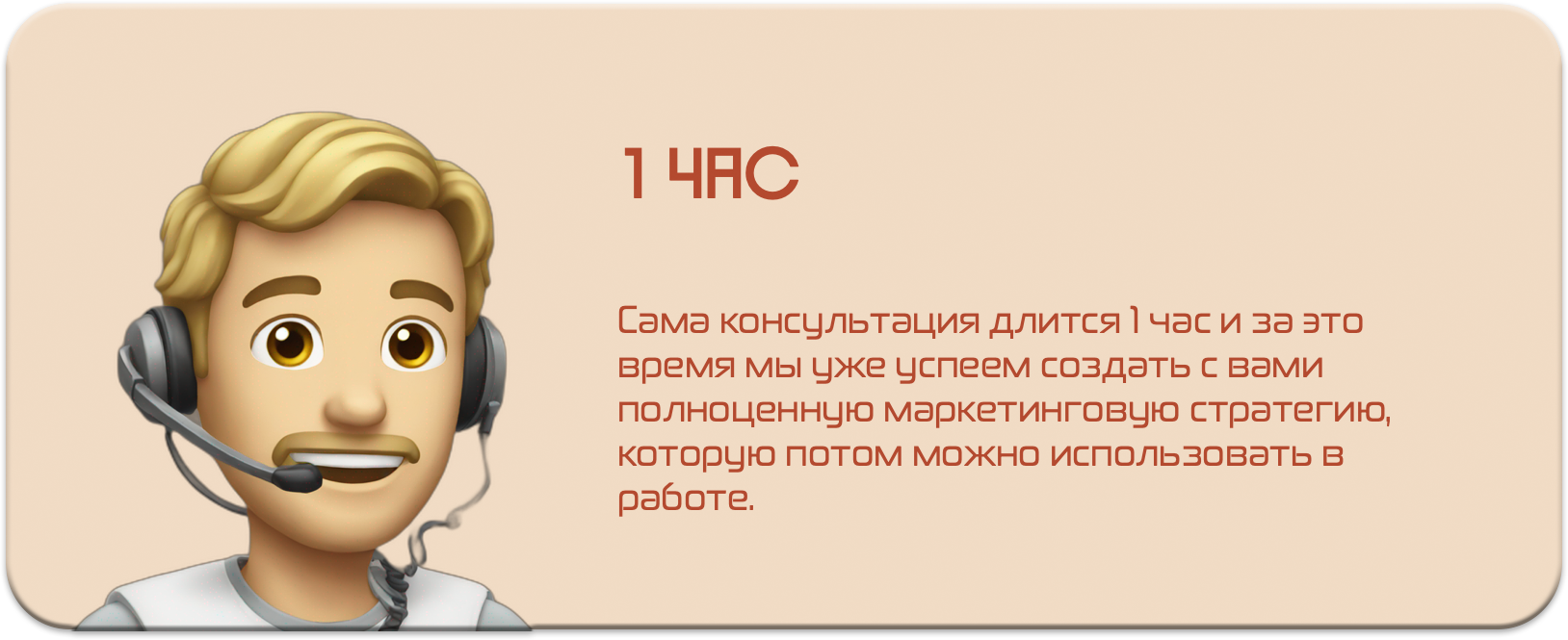 1 ЧАС

Сама консультация длится 1 час и за это время мы уже успеем создать с вами полноценную маркетинговую стратегию, которую потом можно использовать в работе.